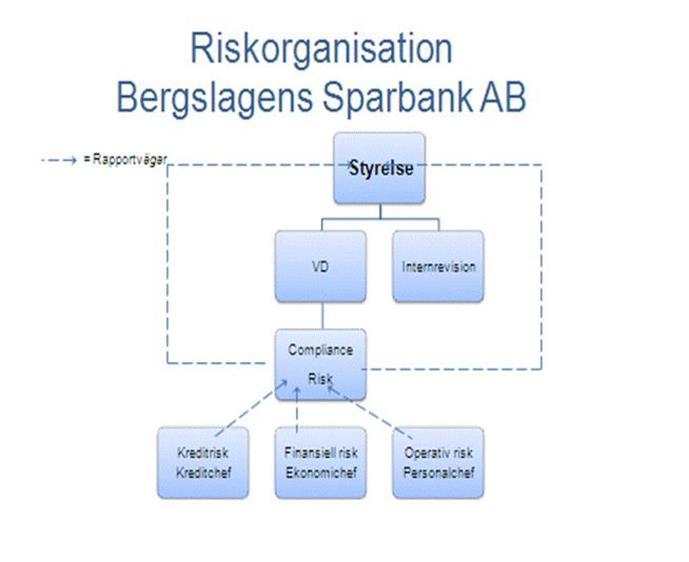 Riskorganisation
Bergslagens Sparbank AB

= Rapportvägar

Styrelse

VD

Internrevision

Compliance

Risk

Kreditrisk
Kreditchef

Finansiell risk
Ekonomichef

Operativ risk
Personalchef